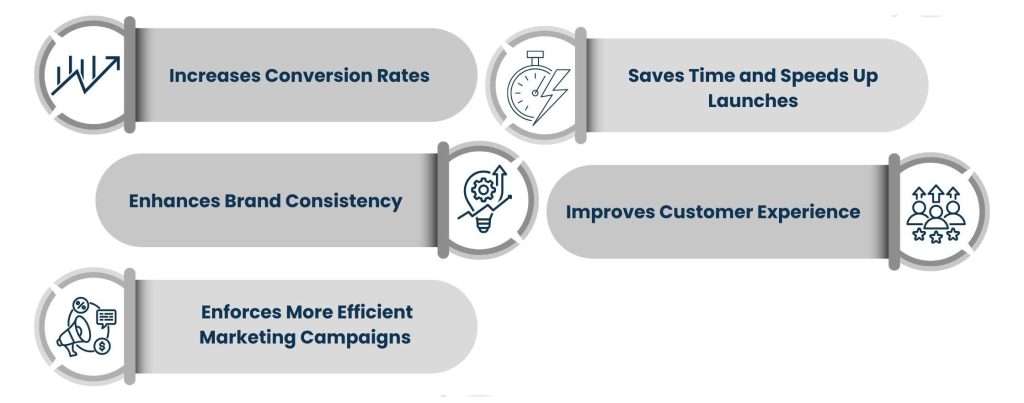 Increases Conversion Rates

Saves Time and Speeds Up Launches

Enhances Brand Consistency

Improves Customer Experience

Enforces More Efficient Marketing Campaigns